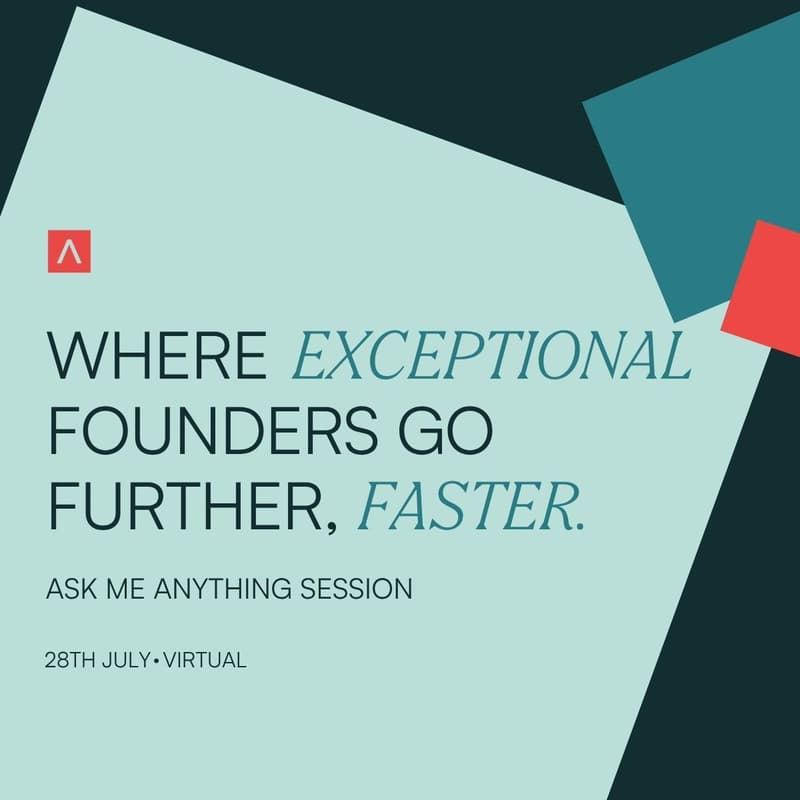 WHERE EXCEPTIONAL FOUNDERS GO FURTHER, FASTER.

ASK ME ANYTHING SESSION

28TH JULY • VIRTUAL